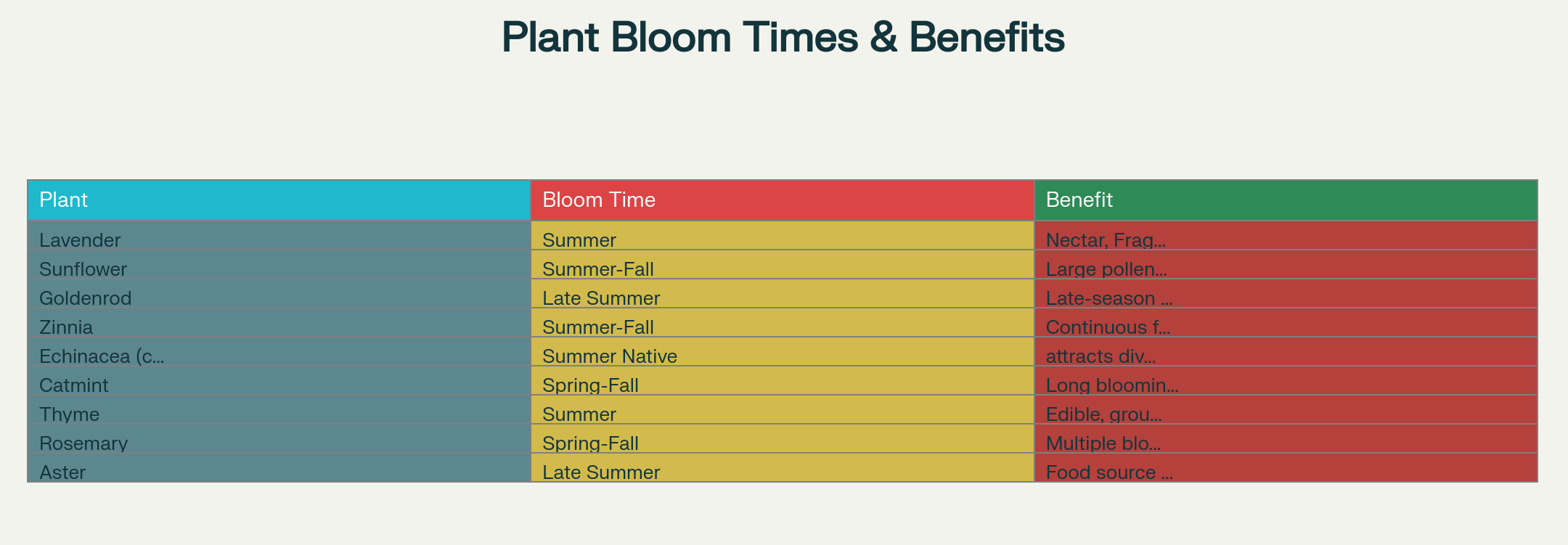 Plant Bloom Times & Benefits

| Plant | Bloom Time | Benefit |
|---|---|---|
| Lavender | Summer | Nectar, Frag... |
| Sunflower | Summer-Fall | Large pollen... |
| Goldenrod | Late Summer | Late-season ... |
| Zinnia | Summer-Fall | Continuous f... |
| Echinacea (c... | Summer Native | attracts div... |
| Catmint | Spring-Fall | Long bloomin... |
| Thyme | Summer | Edible, grou... |
| Rosemary | Spring-Fall | Multiple blo... |
| Aster | Late Summer | Food source ... |